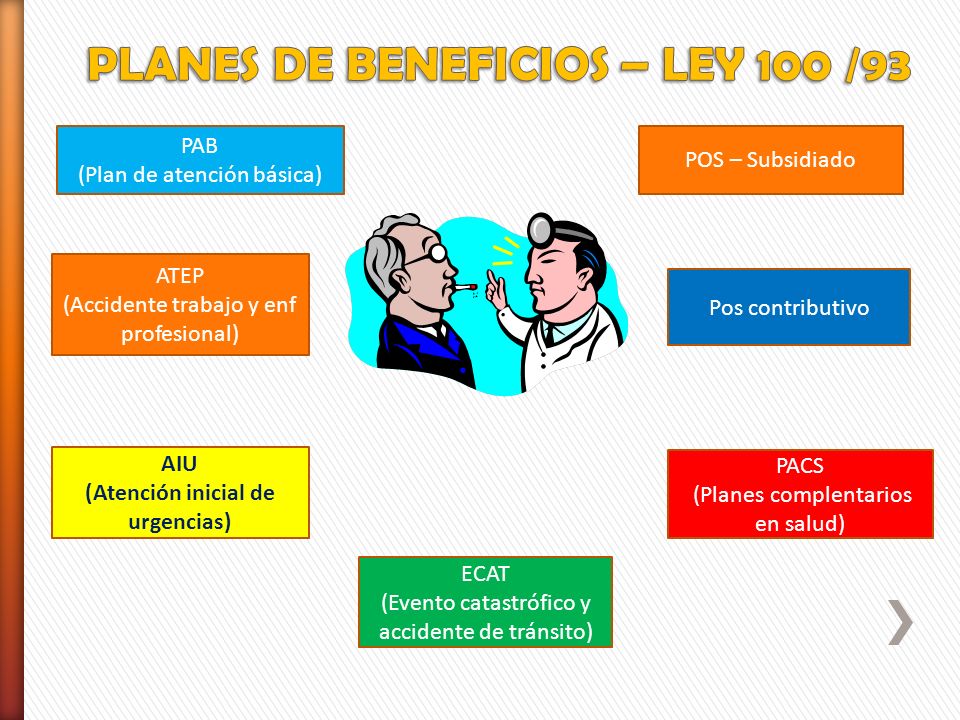 PLANES DE BENEFICIOS – LEY 100 /93

PAB
(Plan de atención básica)

POS – Subsidiado

ATEP
(Accidente trabajo y enf profesional)

Pos contributivo

AIU
(Atención inicial de urgencias)

PACS
(Planes complentarios en salud)

ECAT
(Evento catastrófico y accidente de tránsito)